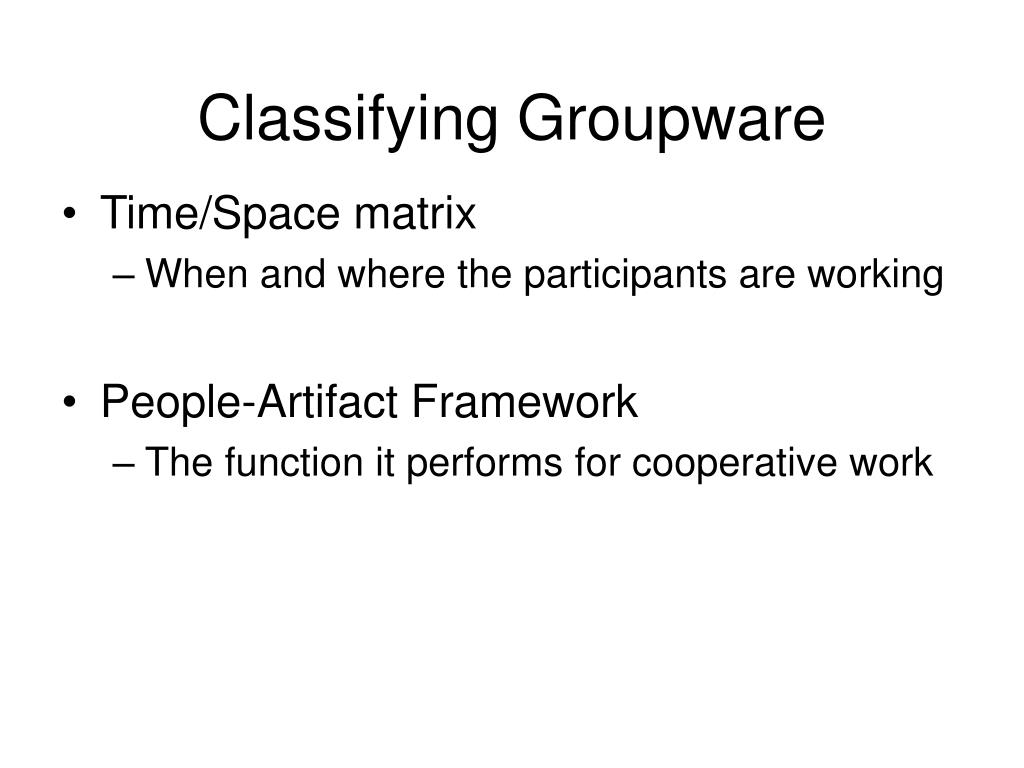 Classifying Groupware

• Time/Space matrix
– When and where the participants are working

• People-Artifact Framework
– The function it performs for cooperative work